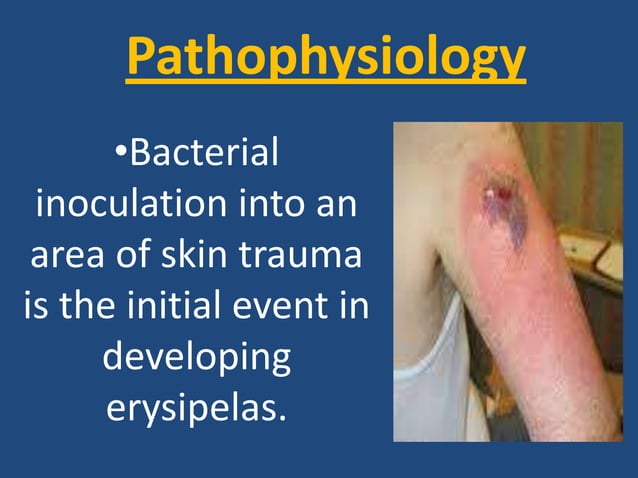 Pathophysiology

•Bacterial inoculation into an area of skin trauma is the initial event in developing erysipelas.